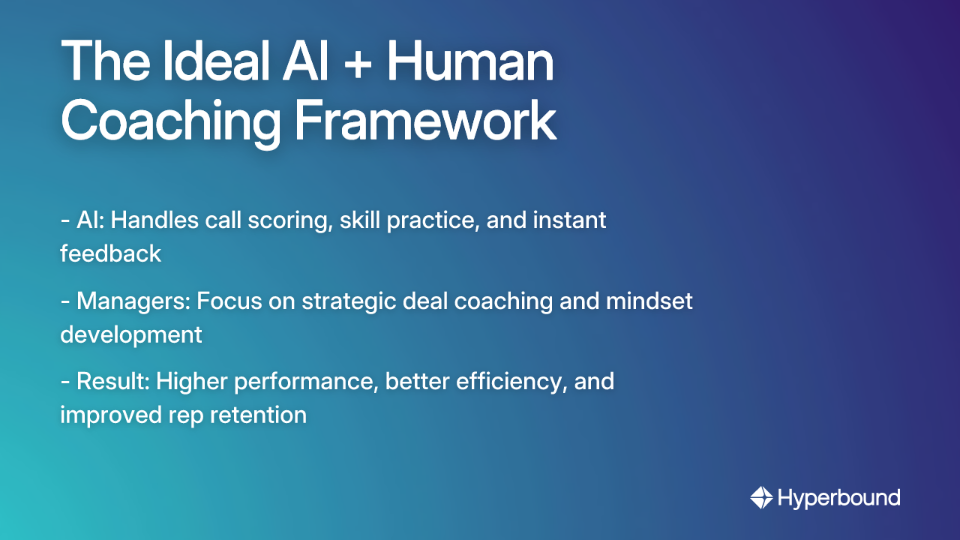 The Ideal AI + Human Coaching Framework

- AI: Handles call scoring, skill practice, and instant feedback

- Managers: Focus on strategic deal coaching and mindset development

- Result: Higher performance, better efficiency, and improved rep retention

Hyperbound